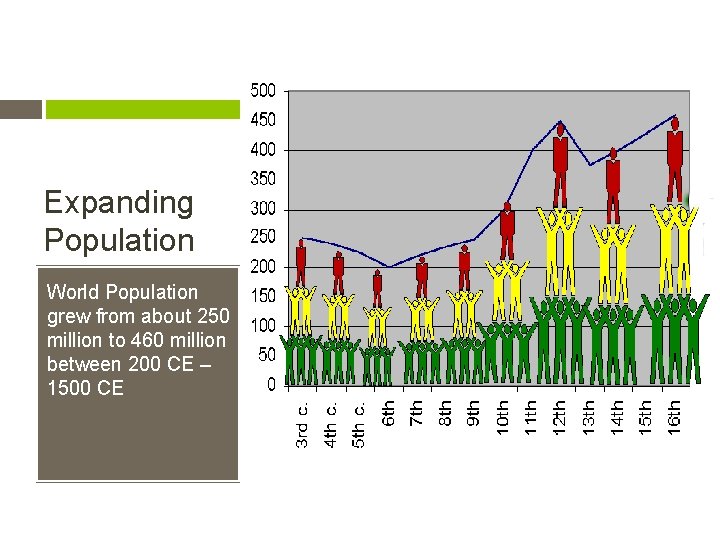 Expanding Population

World Population grew from about 250 million to 460 million between 200 CE – 1500 CE

500
450
400
350
300
250
200
150
100
50
0

3rd c.
4th c.
5th c.
6th
7th
8th
9th
10th
11th
12th
13th
14th
15th
16th